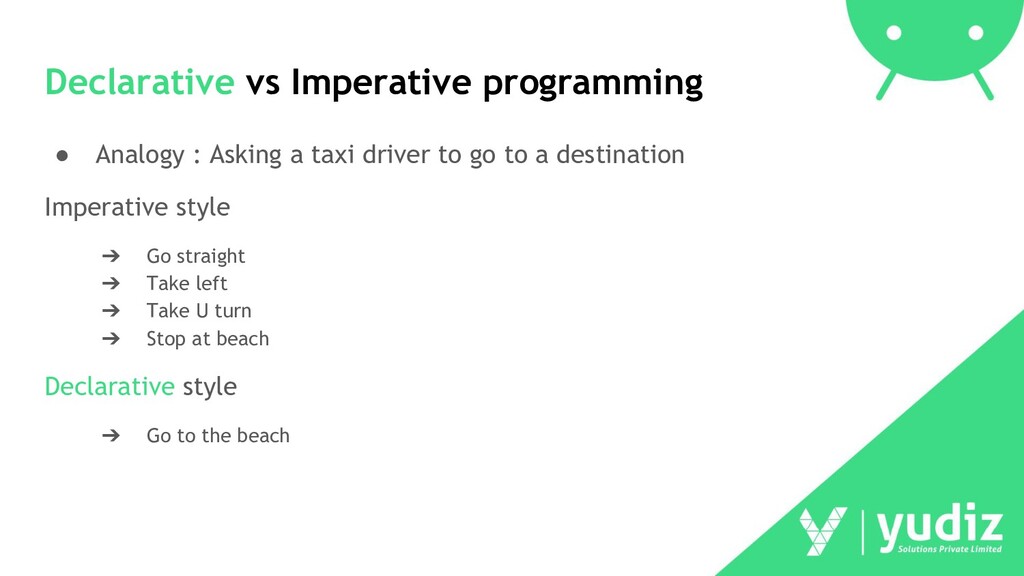 Declarative vs Imperative programming

● Analogy : Asking a taxi driver to go to a destination

Imperative style

➔ Go straight
➔ Take left
➔ Take U turn
➔ Stop at beach

Declarative style

➔ Go to the beach

yudiz
Solutions Private Limited